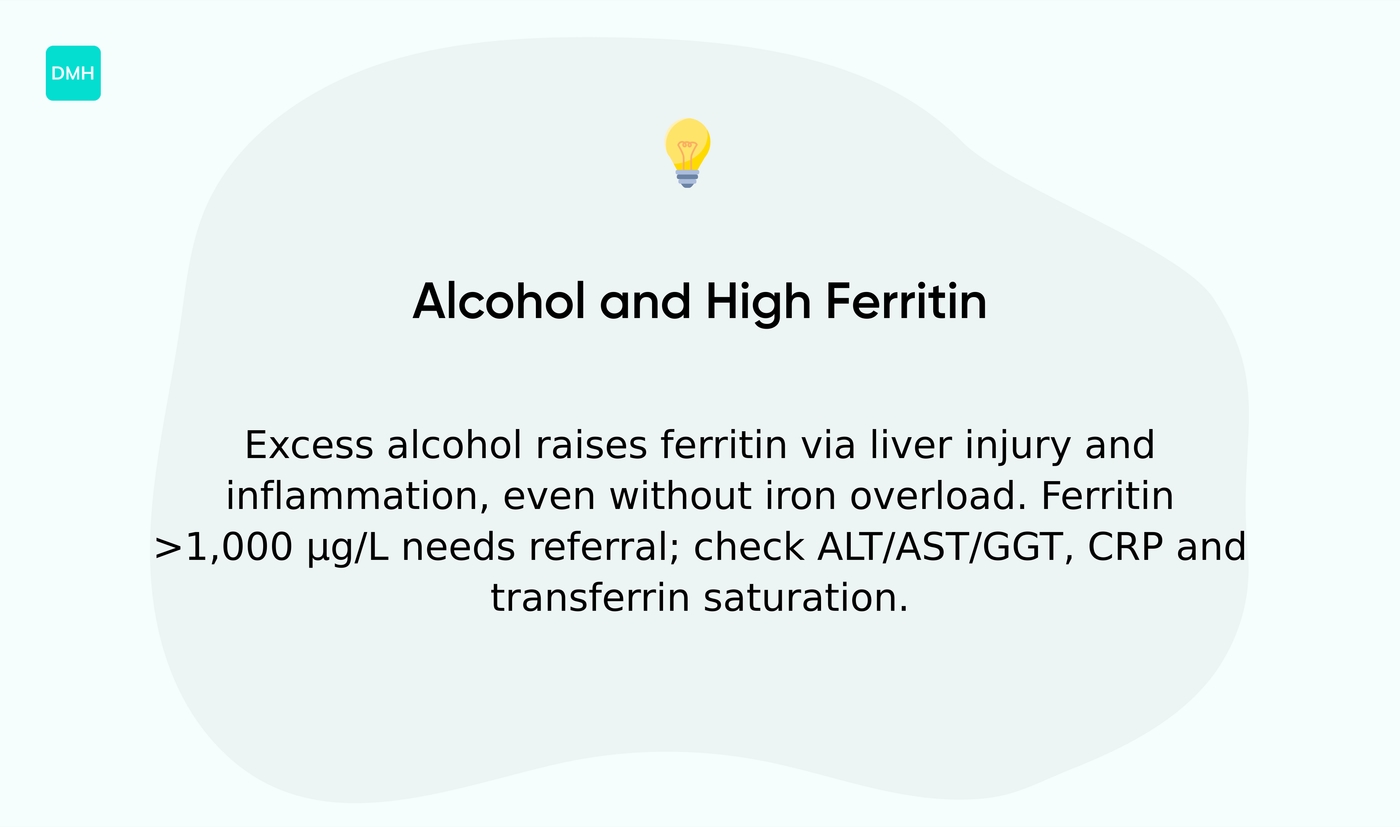 DMH

Alcohol and High Ferritin

Excess alcohol raises ferritin via liver injury and inflammation, even without iron overload. Ferritin >1,000 µg/L needs referral; check ALT/AST/GGT, CRP and transferrin saturation.